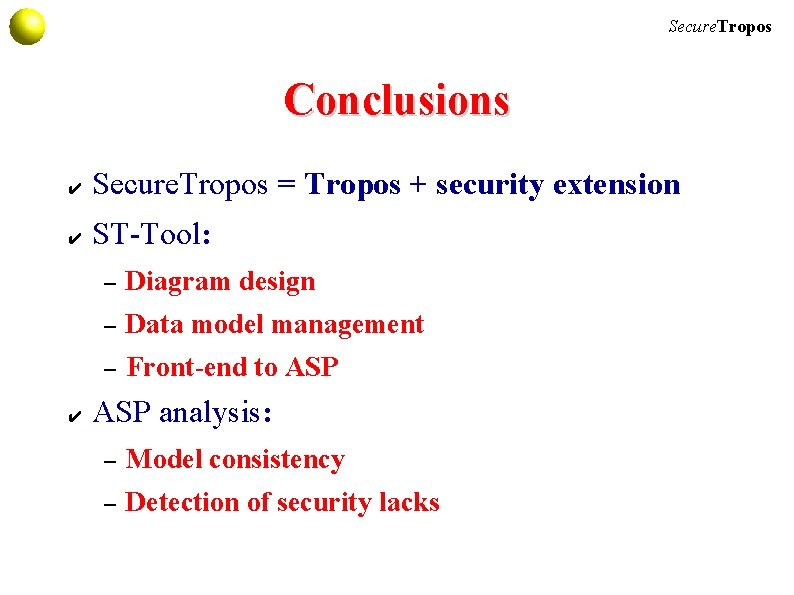 SecureTropos

Conclusions

✔ SecureTropos = Tropos + security extension

✔ ST-Tool:

– Diagram design

– Data model management

– Front-end to ASP

✔ ASP analysis:

– Model consistency

– Detection of security lacks